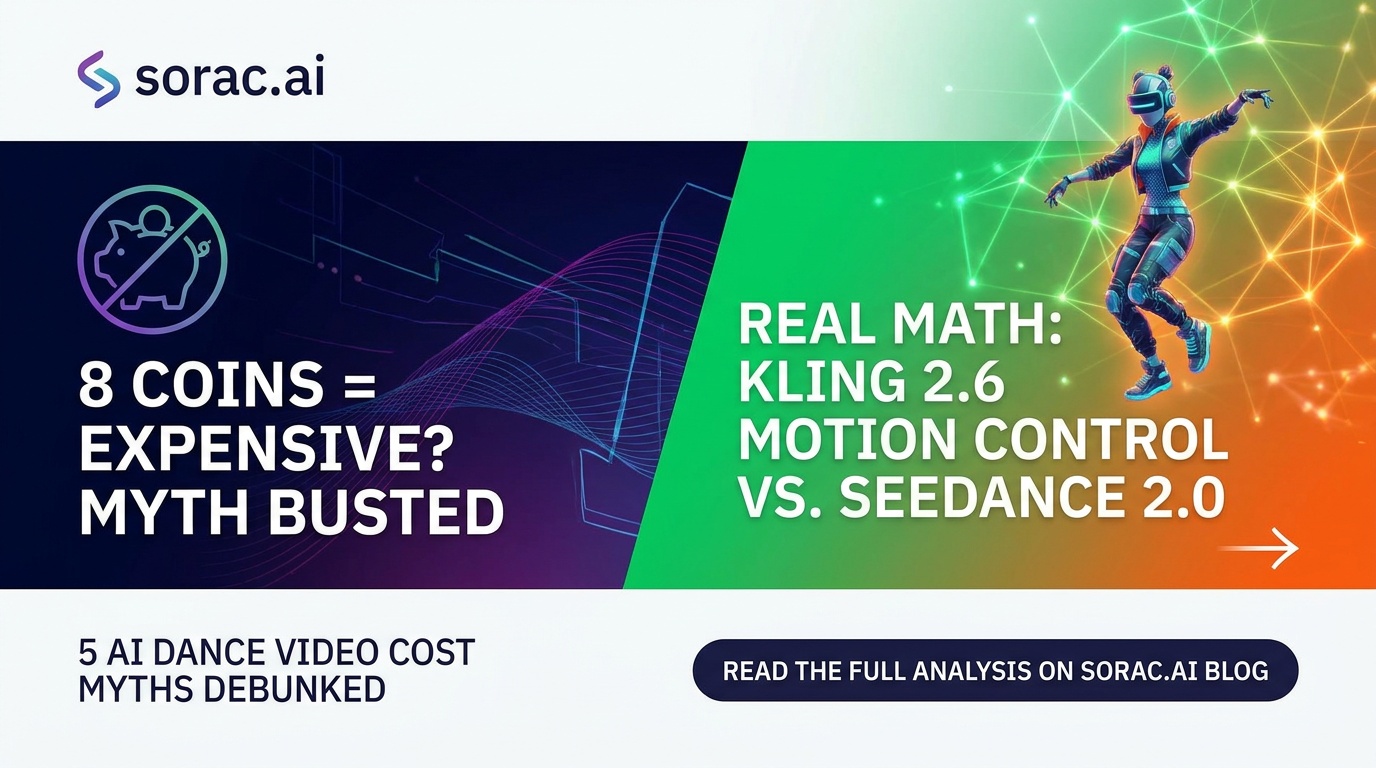 sorac.ai

8 COINS = EXPENSIVE? MYTH BUSTED

REAL MATH: KLING 2.6 MOTION CONTROL VS. SEEDANCE 2.0

5 AI DANCE VIDEO COST MYTHS DEBUNKED

READ THE FULL ANALYSIS ON SORAC.AI BLOG